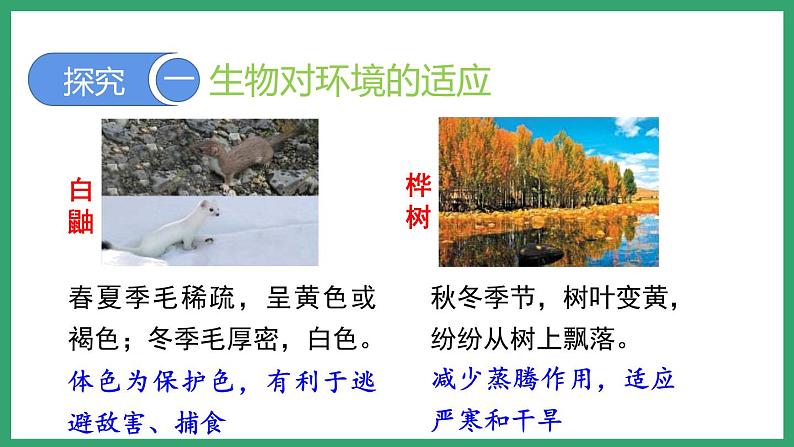 探究 一 生物对环境的适应

白鼬

春夏季毛稀疏，呈黄色或褐色；冬季毛厚密，白色。

体色为保护色，有利于逃避敌害、捕食

桦树

秋冬季节，树叶变黄，纷纷从树上飘落。

减少蒸腾作用，适应严寒和干旱